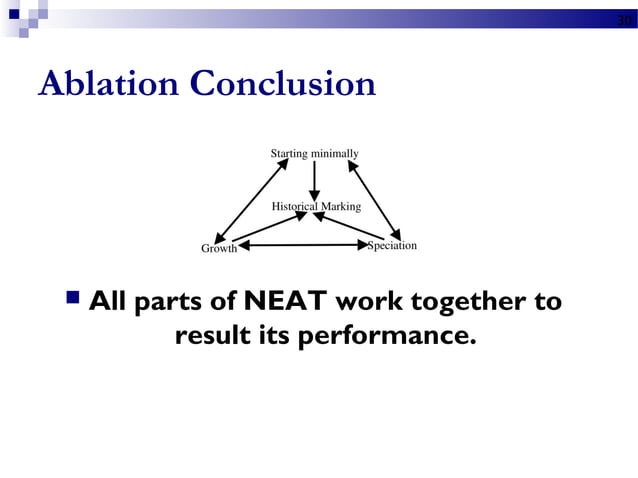 30

Ablation Conclusion

Starting minimally

Historical Marking

Growth

Speciation

All parts of NEAT work together to result its performance.